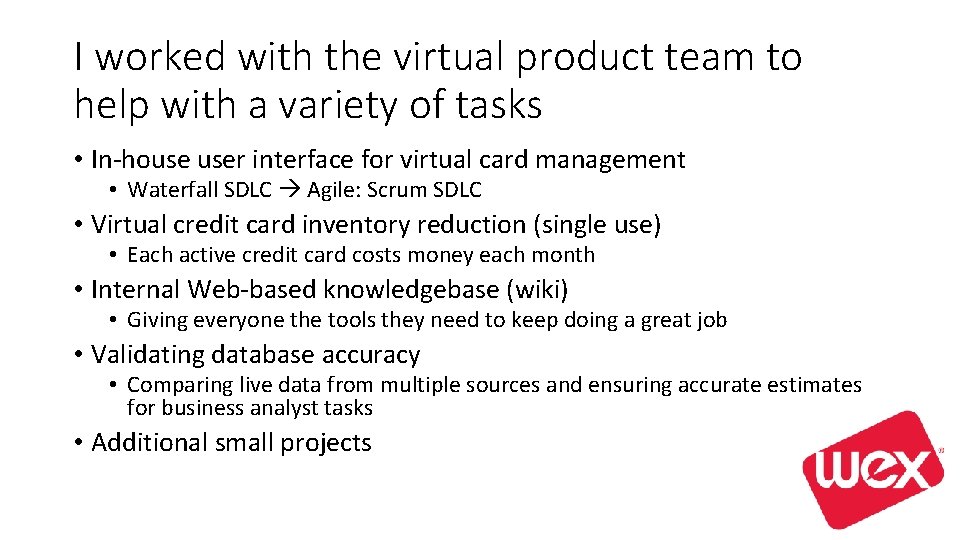 I worked with the virtual product team to help with a variety of tasks

• In-house user interface for virtual card management
  • Waterfall SDLC → Agile: Scrum SDLC
• Virtual credit card inventory reduction (single use)
  • Each active credit card costs money each month
• Internal Web-based knowledgebase (wiki)
  • Giving everyone the tools they need to keep doing a great job
• Validating database accuracy
  • Comparing live data from multiple sources and ensuring accurate estimates for business analyst tasks
• Additional small projects

wex